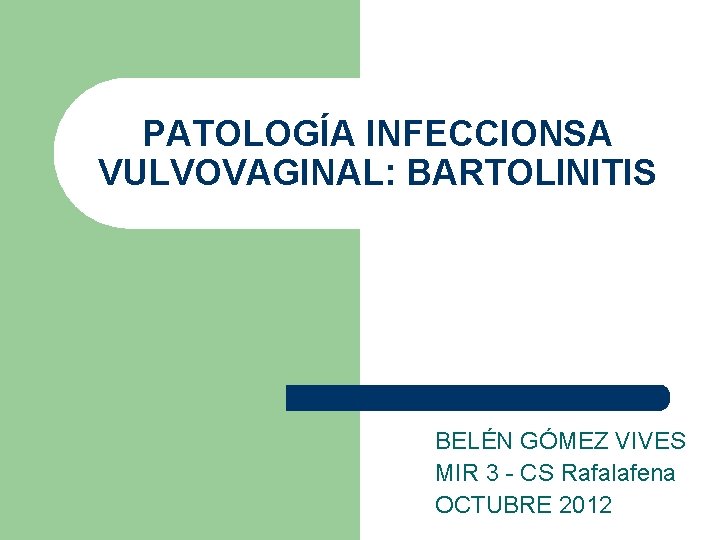 PATOLOGÍA INFECCIONSA VULVOVAGINAL: BARTOLINITIS

BELÉN GÓMEZ VIVES
MIR 3 - CS Rafalafena
OCTUBRE 2012